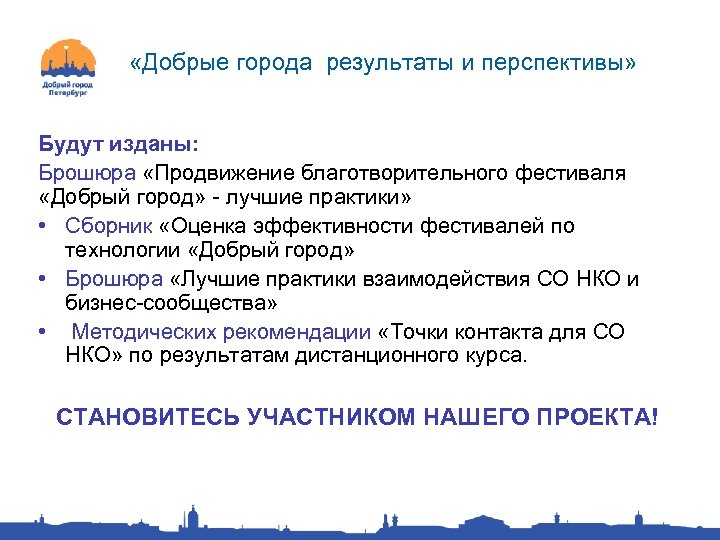 Добрый город Петербург

«Добрые города результаты и перспективы»

Будут изданы:

Брошюра «Продвижение благотворительного фестиваля «Добрый город» - лучшие практики»

• Сборник «Оценка эффективности фестивалей по технологии «Добрый город»

• Брошюра «Лучшие практики взаимодействия СО НКО и бизнес-сообщества»

• Методических рекомендации «Точки контакта для СО НКО» по результатам дистанционного курса.

СТАНОВИТЕСЬ УЧАСТНИКОМ НАШЕГО ПРОЕКТА!